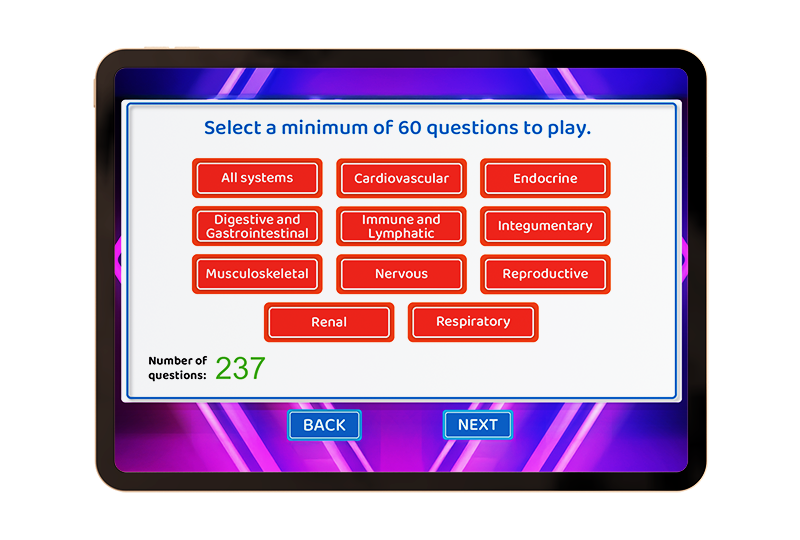 Select a minimum of 60 questions to play.

All systems
Cardiovascular
Endocrine
Digestive and Gastrointestinal
Immune and Lymphatic
Integumentary
Musculoskeletal
Nervous
Reproductive
Renal
Respiratory

Number of questions: 237

BACK
NEXT